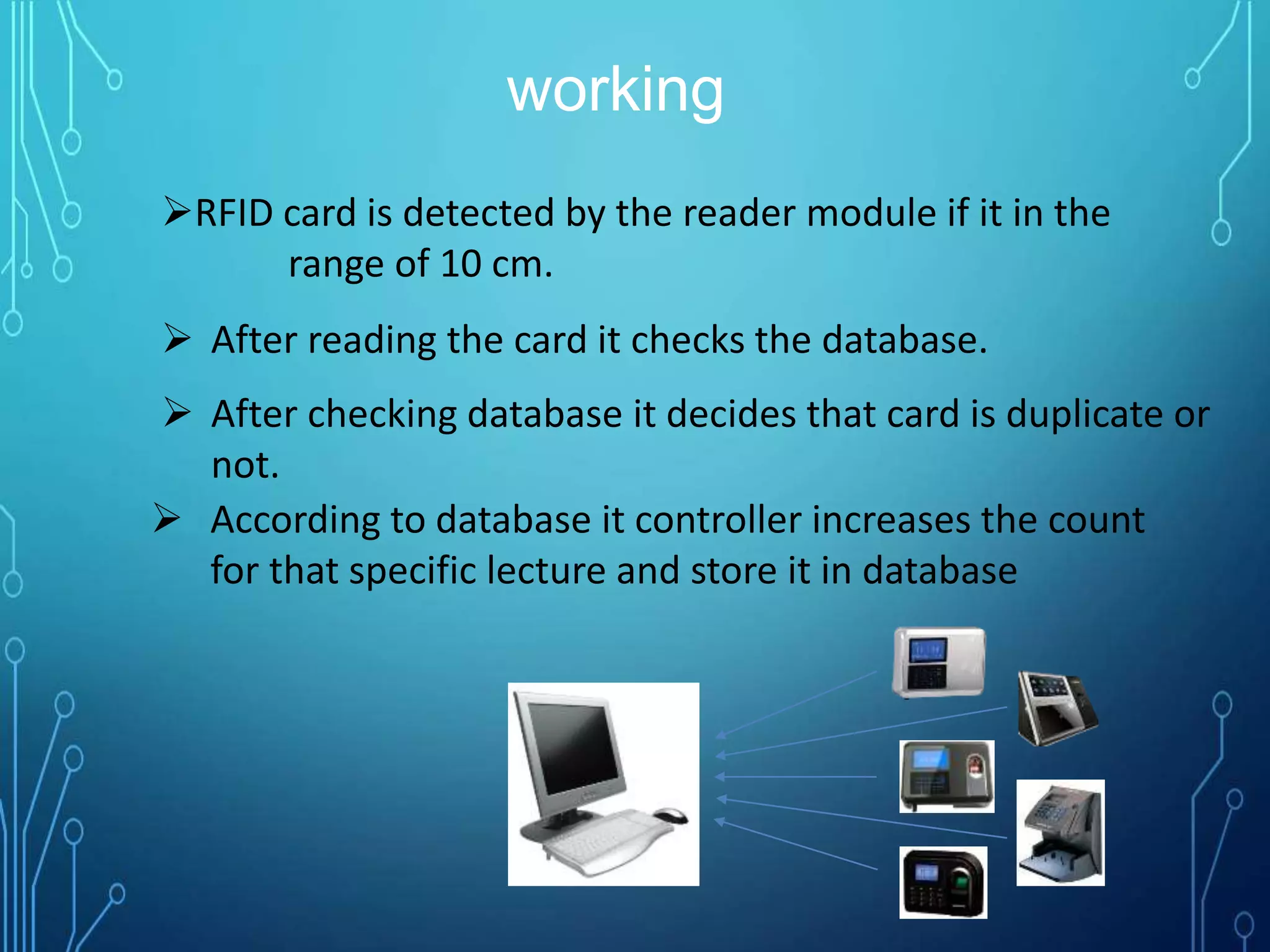 working

➢RFID card is detected by the reader module if it in the range of 10 cm.

➢ After reading the card it checks the database.

➢ After checking database it decides that card is duplicate or not.

➢ According to database it controller increases the count for that specific lecture and store it in database